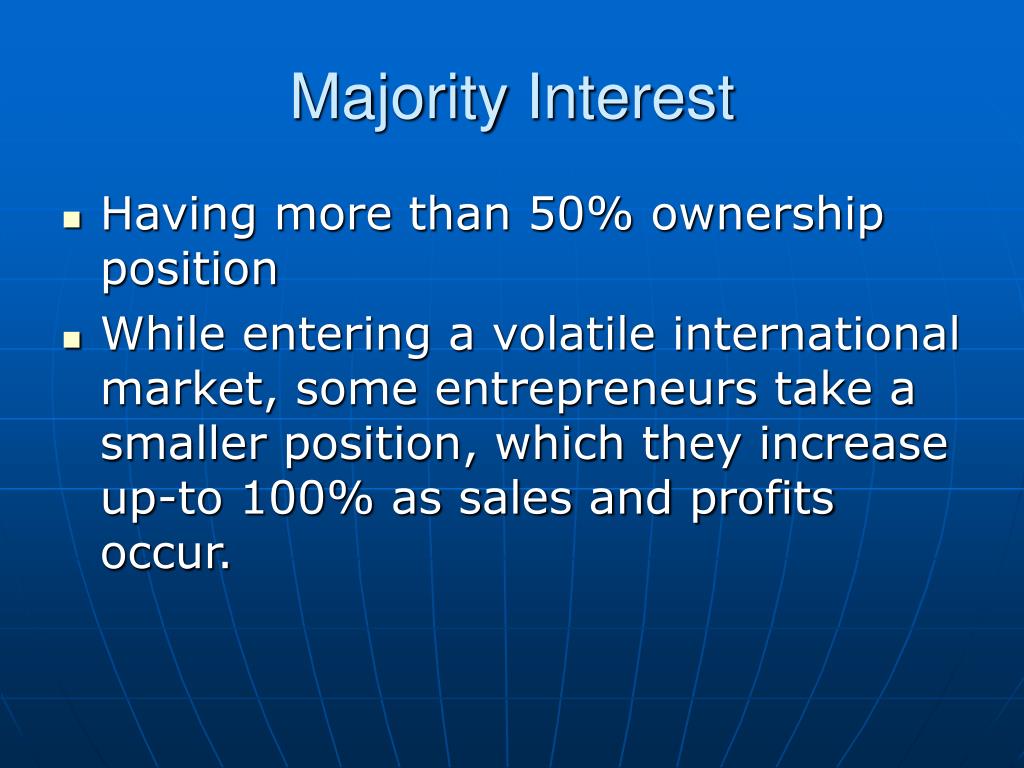 Majority Interest

- Having more than 50% ownership position
- While entering a volatile international market, some entrepreneurs take a smaller position, which they increase up-to 100% as sales and profits occur.